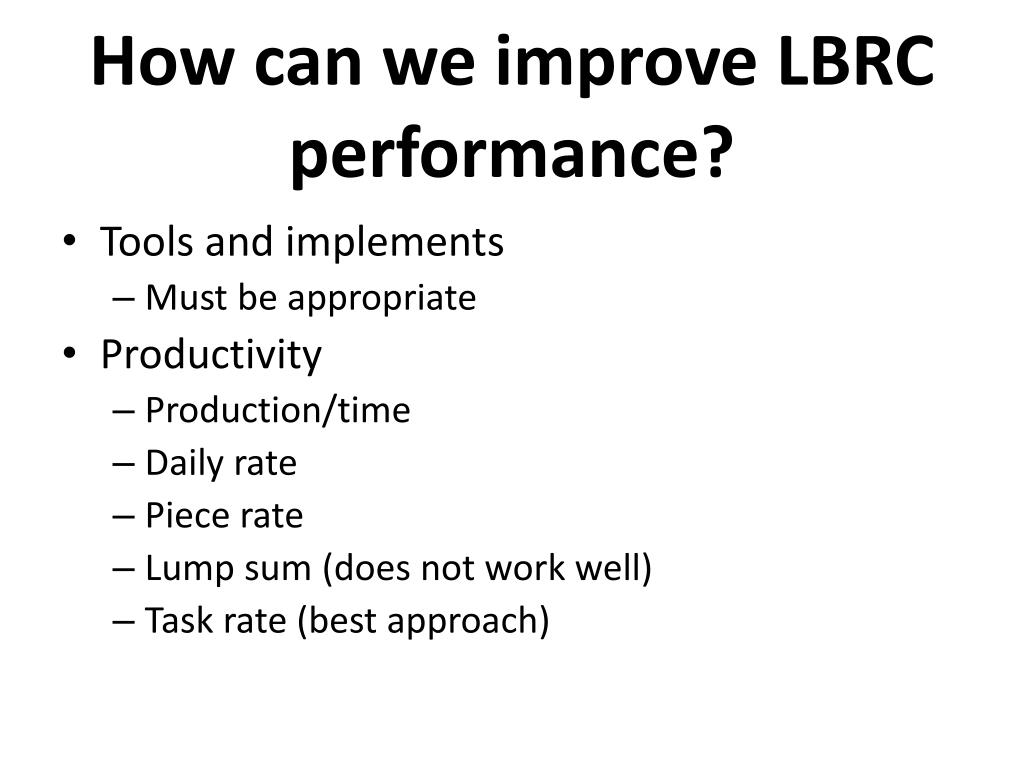 How can we improve LBRC performance?

• Tools and implements
– Must be appropriate
• Productivity
– Production/time
– Daily rate
– Piece rate
– Lump sum (does not work well)
– Task rate (best approach)